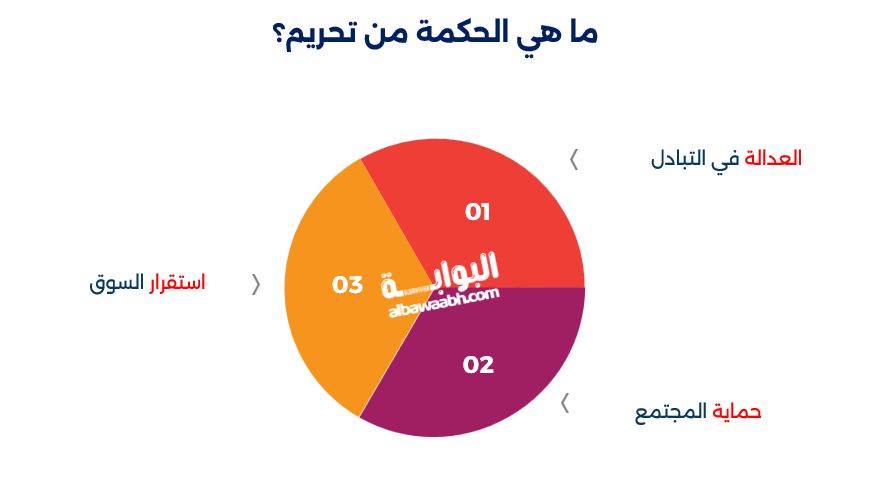 ما هي الحكمة من تحريم؟

العدالة في التبادل

01

استقرار السوق

03

البوابة
albawaabh.com

02

حماية المجتمع